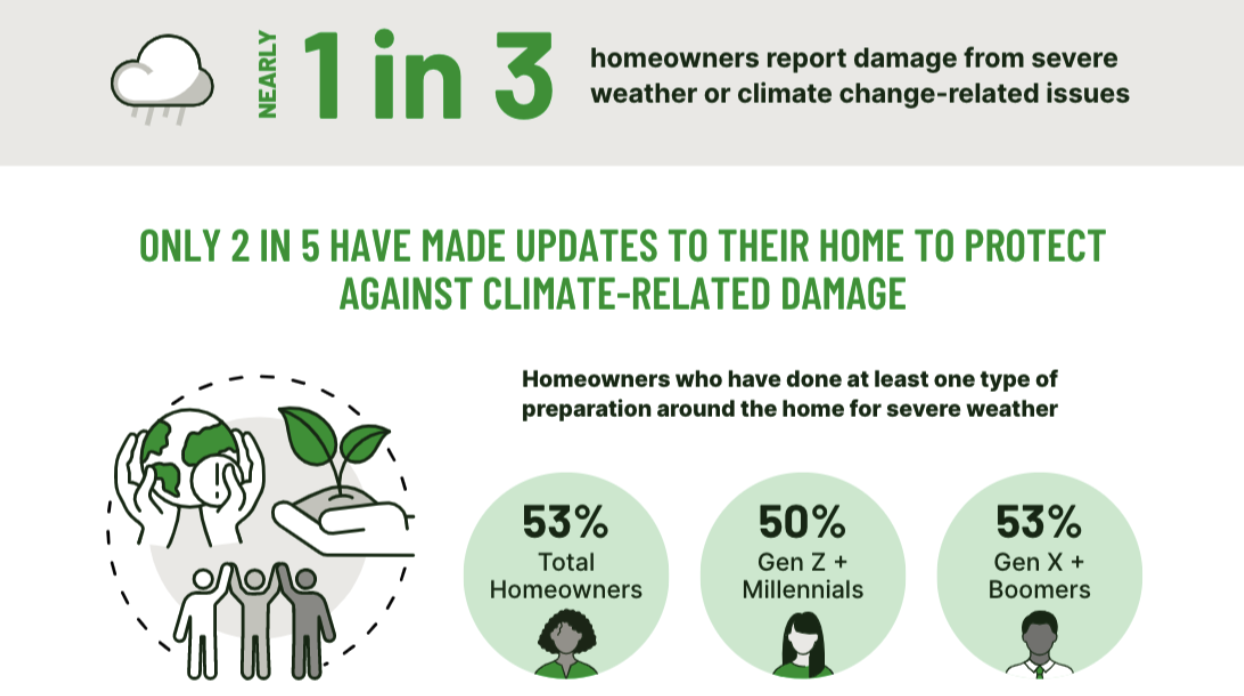 NEARLY 1 in 3 homeowners report damage from severe weather or climate change-related issues

ONLY 2 IN 5 HAVE MADE UPDATES TO THEIR HOME TO PROTECT AGAINST CLIMATE-RELATED DAMAGE

Homeowners who have done at least one type of preparation around the home for severe weather

53% Total Homeowners

50% Gen Z + Millennials

53% Gen X + Boomers